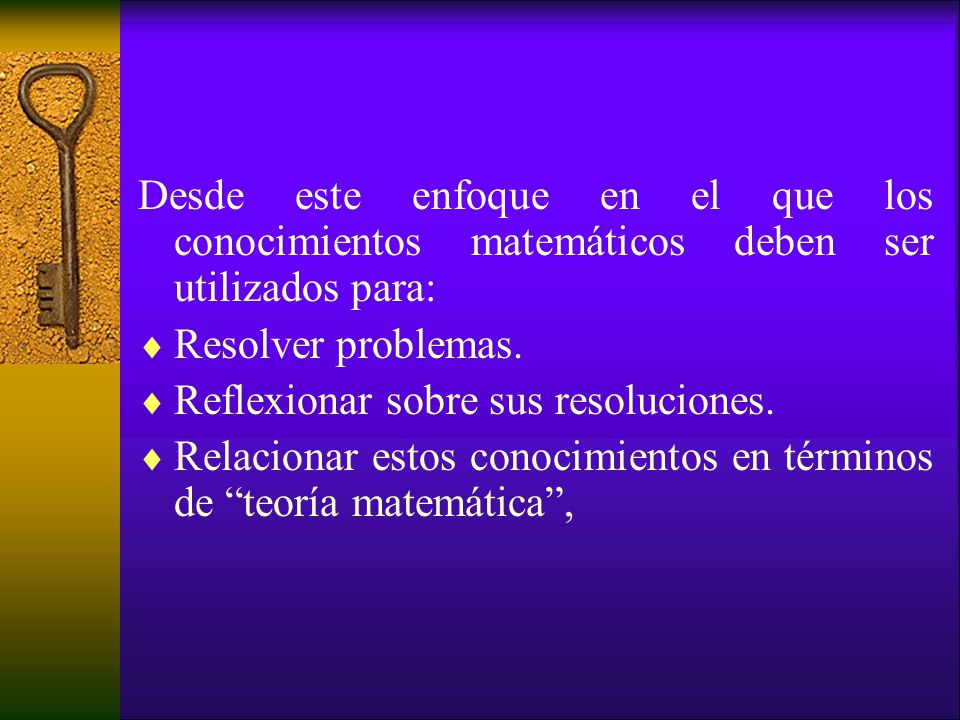 Desde este enfoque en el que los conocimientos matemáticos deben ser utilizados para:

♦ Resolver problemas.

♦ Reflexionar sobre sus resoluciones.

♦ Relacionar estos conocimientos en términos de “teoría matemática”,